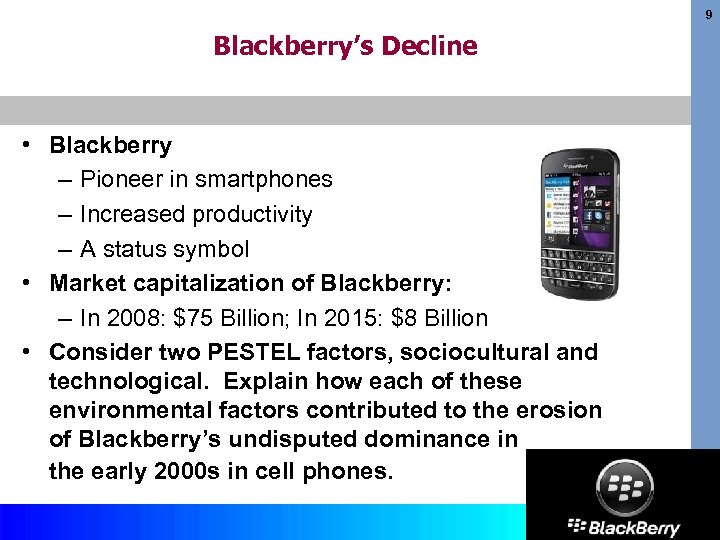 9

Blackberry's Decline

• Blackberry
– Pioneer in smartphones
– Increased productivity
– A status symbol
• Market capitalization of Blackberry:
– In 2008: $75 Billion; In 2015: $8 Billion
• Consider two PESTEL factors, sociocultural and technological. Explain how each of these environmental factors contributed to the erosion of Blackberry's undisputed dominance in the early 2000s in cell phones.

BlackBerry